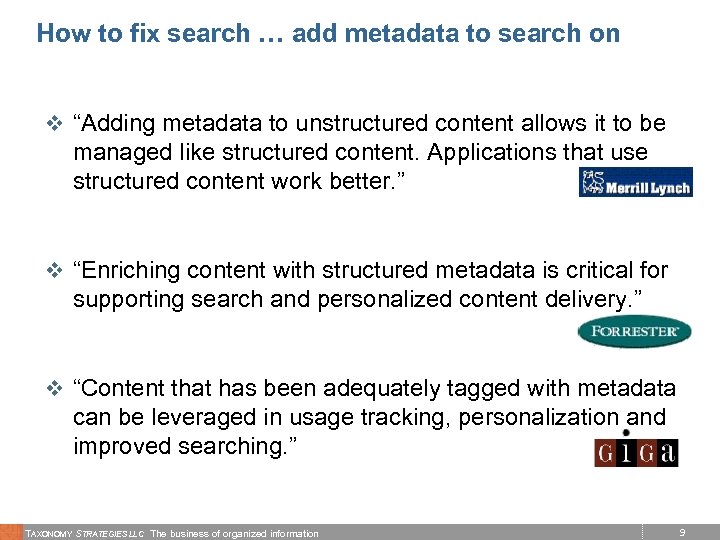 How to fix search … add metadata to search on

❖ “Adding metadata to unstructured content allows it to be managed like structured content. Applications that use structured content work better.”

Merrill Lynch

❖ “Enriching content with structured metadata is critical for supporting search and personalized content delivery.”

FORRESTER

❖ “Content that has been adequately tagged with metadata can be leveraged in usage tracking, personalization and improved searching.”

GIGA

TAXONOMY STRATEGIES LLC The business of organized information 9